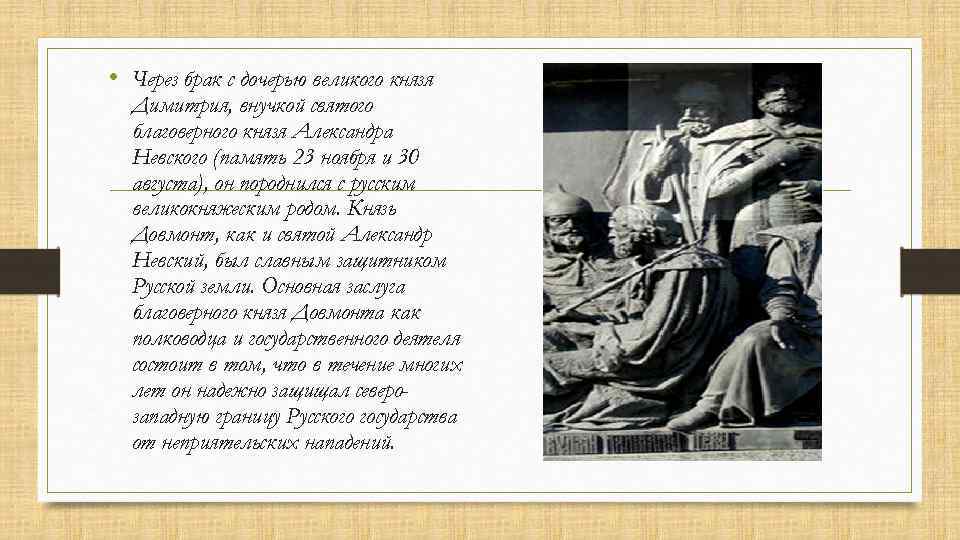 • Через брак с дочерью великого князя Димитрия, внучкой святого благоверного князя Александра Невского (память 23 ноября и 30 августа), он породнился с русским великокняжеским родом. Князь Довмонт, как и святой Александр Невский, был славным защитником Русской земли. Основная заслуга благоверного князя Довмонта как полководца и государственного деятеля состоит в том, что в течение многих лет он надежно защищал северо-западную границу Русского государства от неприятельских нападений.